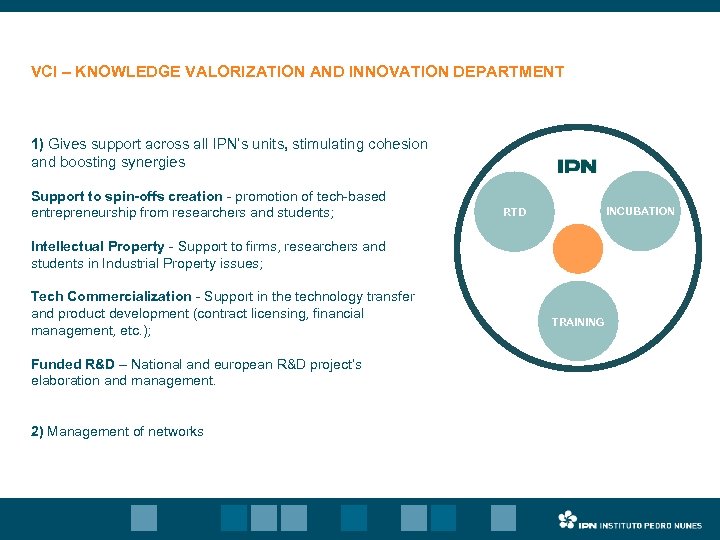 VCI – KNOWLEDGE VALORIZATION AND INNOVATION DEPARTMENT

1) Gives support across all IPN's units, stimulating cohesion and boosting synergies

Support to spin-offs creation - promotion of tech-based entrepreneurship from researchers and students;

Intellectual Property - Support to firms, researchers and students in Industrial Property issues;

Tech Commercialization - Support in the technology transfer and product development (contract licensing, financial management, etc.);

Funded R&D – National and european R&D project's elaboration and management.

2) Management of networks

IPN

RTD

INCUBATION

TRAINING

IPN INSTITUTO PEDRO NUNES